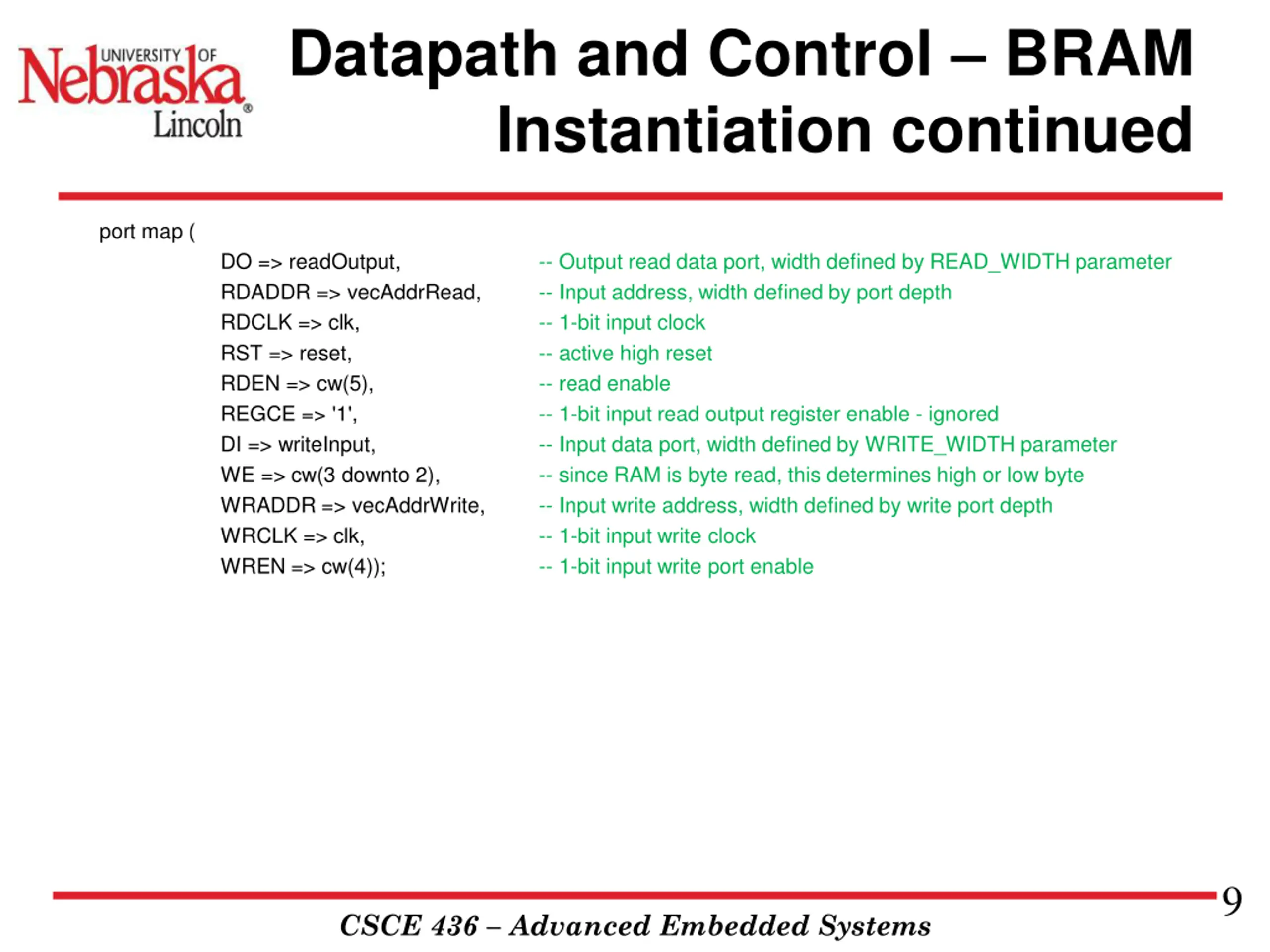 UNIVERSITY OF Nebraska Lincoln®

Datapath and Control – BRAM Instantiation continued

port map (
DO => readOutput, -- Output read data port, width defined by READ_WIDTH parameter
RDADDR => vecAddrRead, -- Input address, width defined by port depth
RDCLK => clk, -- 1-bit input clock
RST => reset, -- active high reset
RDEN => cw(5), -- read enable
REGCE => '1', -- 1-bit input read output register enable - ignored
DI => writeInput, -- Input data port, width defined by WRITE_WIDTH parameter
WE => cw(3 downto 2), -- since RAM is byte read, this determines high or low byte
WRADDR => vecAddrWrite, -- Input write address, width defined by write port depth
WRCLK => clk, -- 1-bit input write clock
WREN => cw(4)); -- 1-bit input write port enable

9

CSCE 436 – Advanced Embedded Systems